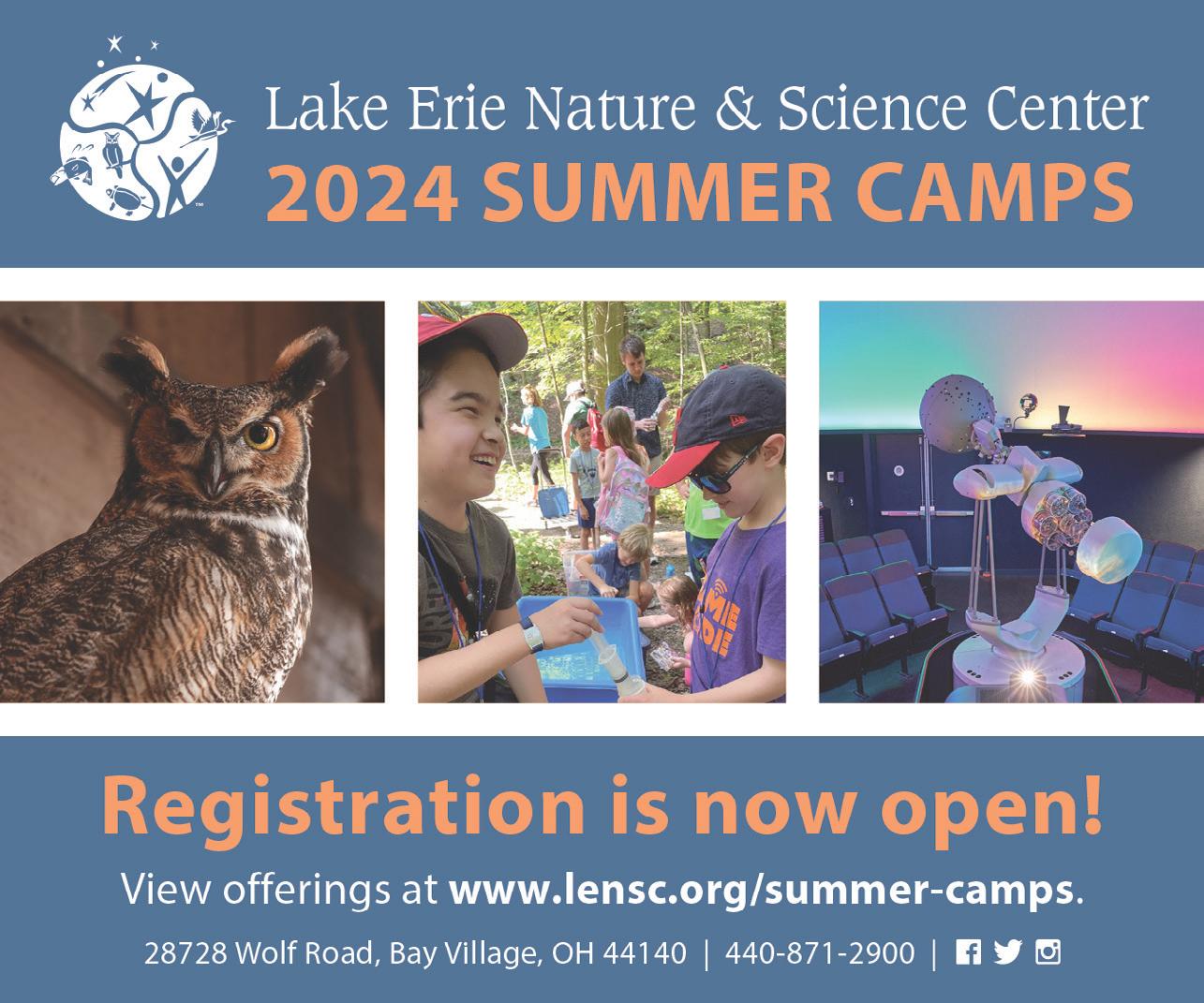 Lake Erie Nature & Science Center
2024 SUMMER CAMPS

Registration is now open!

View offerings at www.lensc.org/summer-camps.

28728 Wolf Road, Bay Village, OH 44140 | 440-871-2900 |